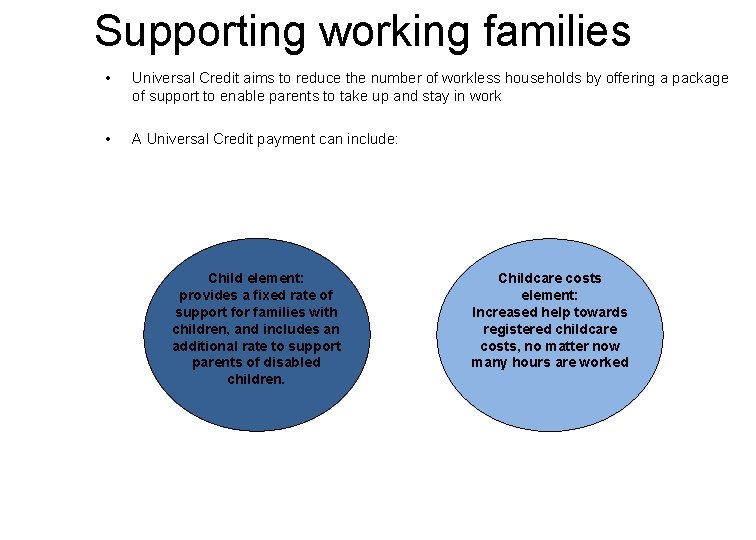 Supporting working families

• Universal Credit aims to reduce the number of workless households by offering a package of support to enable parents to take up and stay in work

• A Universal Credit payment can include:

Child element:
provides a fixed rate of support for families with children, and includes an additional rate to support parents of disabled children.

Childcare costs element:
Increased help towards registered childcare costs, no matter now many hours are worked